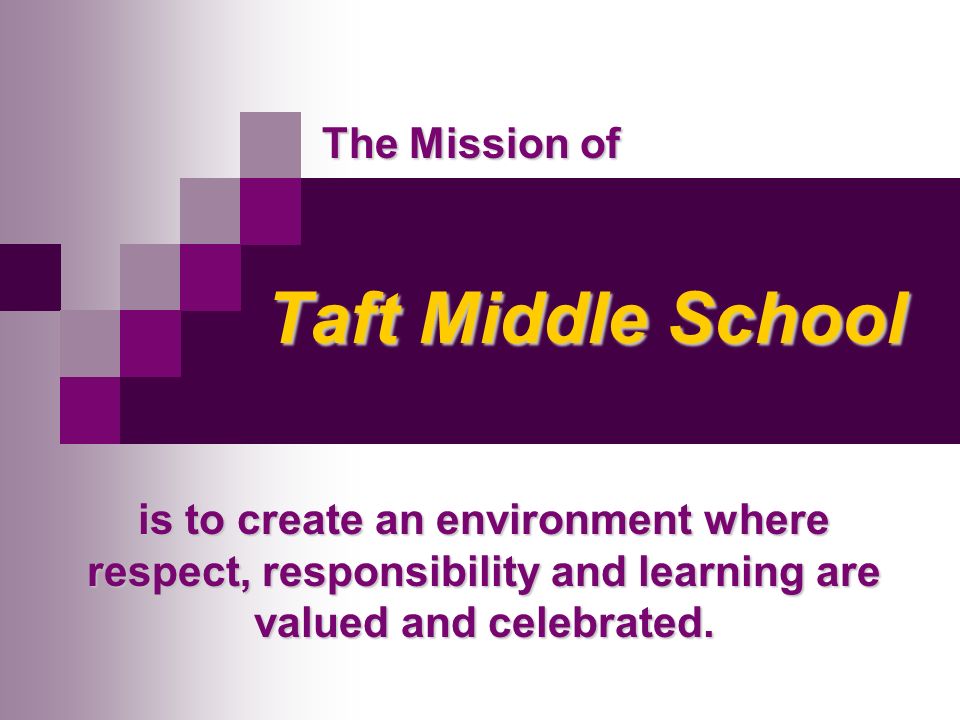 The Mission of

Taft Middle School

is to create an environment where respect, responsibility and learning are valued and celebrated.